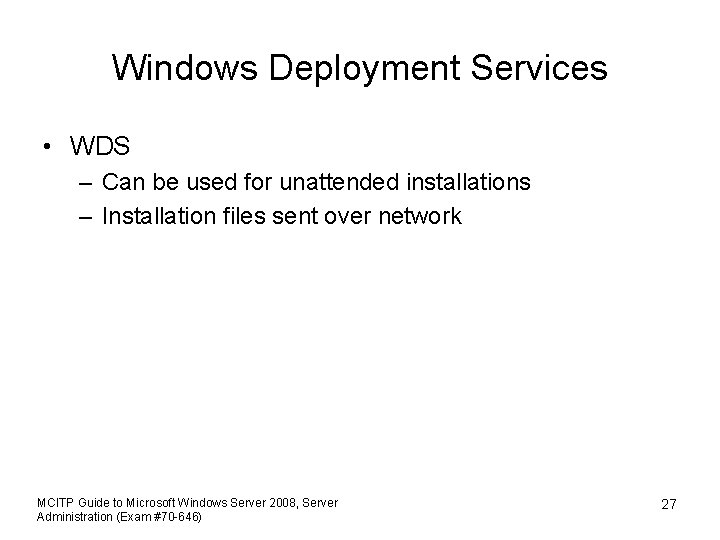 Windows Deployment Services

• WDS
  – Can be used for unattended installations
  – Installation files sent over network

MCITP Guide to Microsoft Windows Server 2008, Server Administration (Exam #70-646)

27